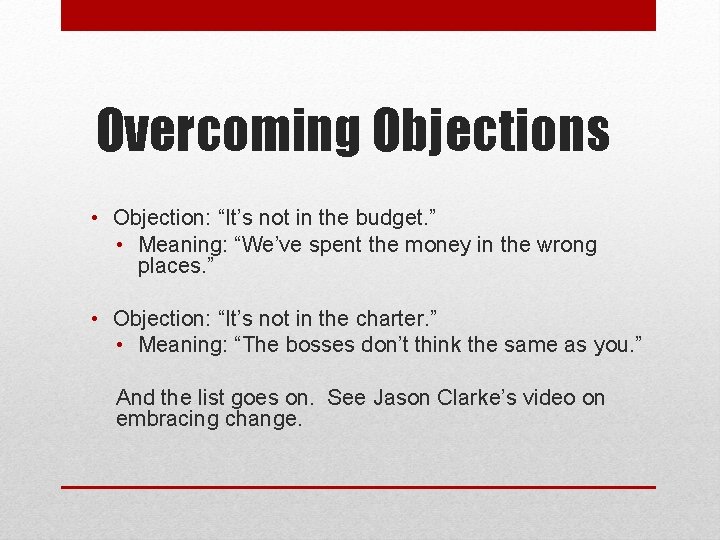 Overcoming Objections

• Objection: “It’s not in the budget.”
  • Meaning: “We’ve spent the money in the wrong places.”

• Objection: “It’s not in the charter.”
  • Meaning: “The bosses don’t think the same as you.”

And the list goes on. See Jason Clarke’s video on embracing change.